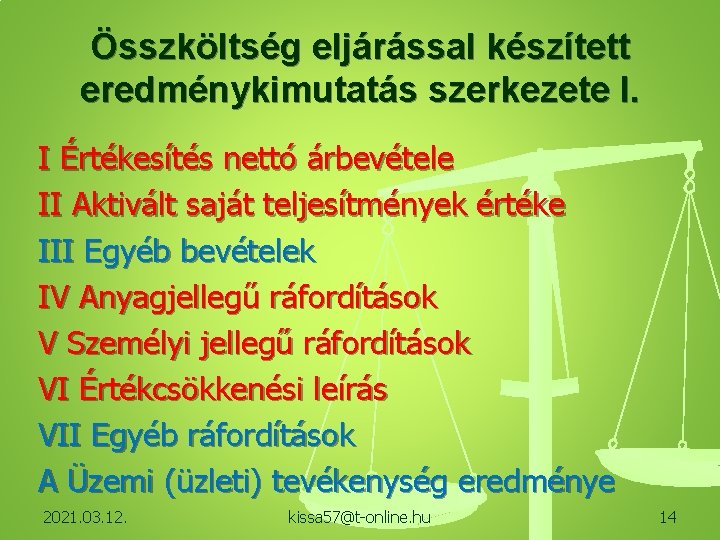 Összköltség eljárással készített eredménykimutatás szerkezete I.

I Értékesítés nettó árbevétele
II Aktivált saját teljesítmények értéke
III Egyéb bevételek
IV Anyagjellegű ráfordítások
V Személyi jellegű ráfordítások
VI Értékcsökkenési leírás
VII Egyéb ráfordítások
A Üzemi (üzleti) tevékenység eredménye

2021.03.12.
kissa57@t-online.hu
14